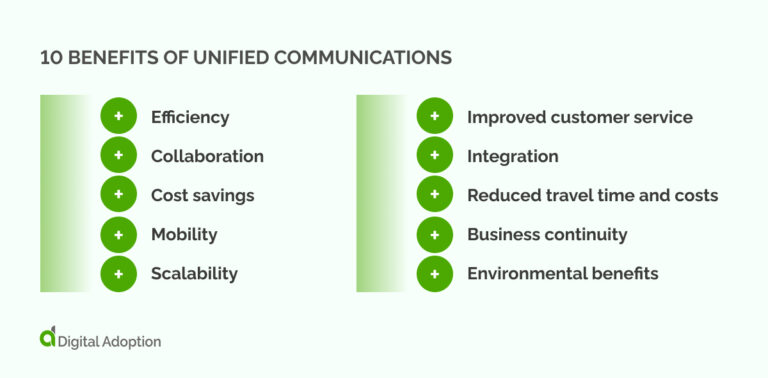 10 BENEFITS OF UNIFIED COMMUNICATIONS

+ Efficiency
+ Collaboration
+ Cost savings
+ Mobility
+ Scalability

+ Improved customer service
+ Integration
+ Reduced travel time and costs
+ Business continuity
+ Environmental benefits

Digital Adoption